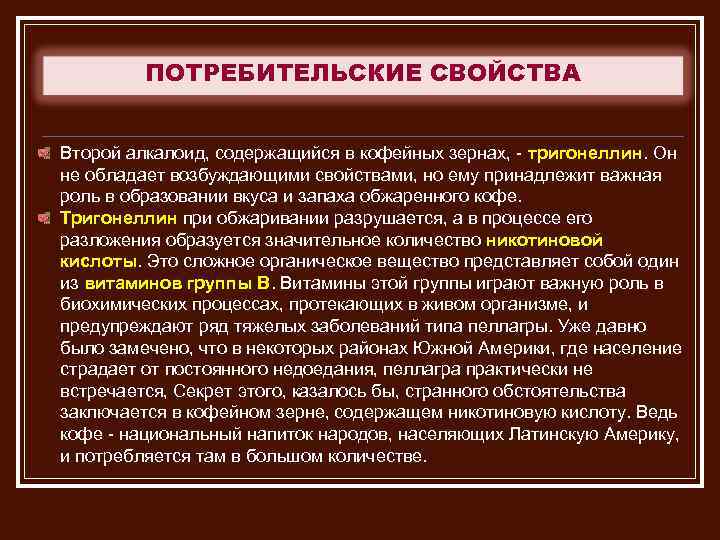 ПОТРЕБИТЕЛЬСКИЕ СВОЙСТВА

Второй алкалоид, содержащийся в кофейных зернах, - тригонеллин. Он не обладает возбуждающими свойствами, но ему принадлежит важная роль в образовании вкуса и запаха обжаренного кофе.

Тригонеллин при обжаривании разрушается, а в процессе его разложения образуется значительное количество никотиновой кислоты. Это сложное органическое вещество представляет собой один из витаминов группы В. Витамины этой группы играют важную роль в биохимических процессах, протекающих в живом организме, и предупреждают ряд тяжелых заболеваний типа пеллагры. Уже давно было замечено, что в некоторых районах Южной Америки, где население страдает от постоянного недоедания, пеллагра практически не встречается, Секрет этого, казалось бы, странного обстоятельства заключается в кофейном зерне, содержащем никотиновую кислоту. Ведь кофе - национальный напиток народов, населяющих Латинскую Америку, и потребляется там в большом количестве.